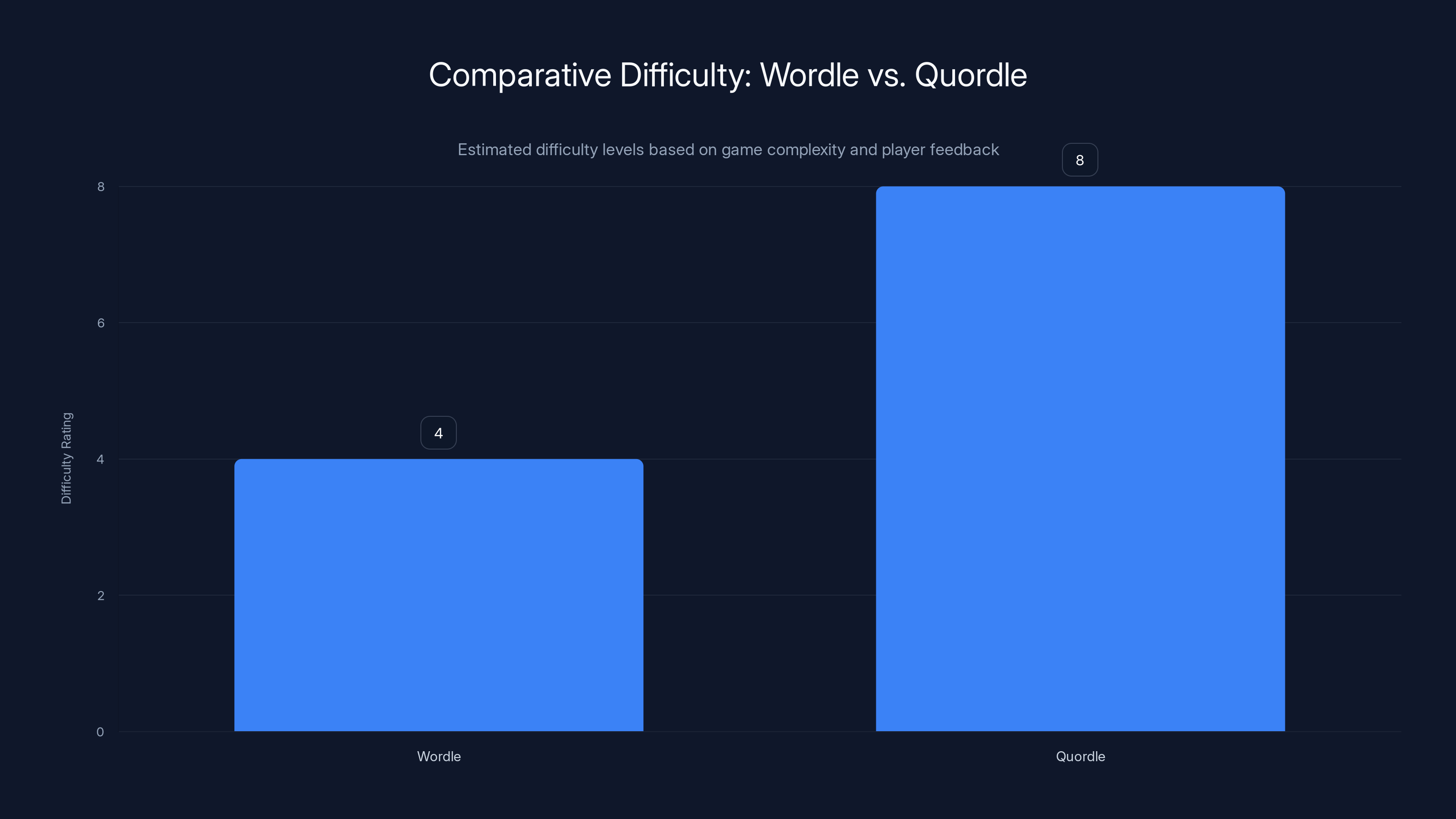 Comparative Difficulty: Wordle vs. Quordle

Estimated difficulty levels based on game complexity and player feedback

Difficulty Rating

8
6
4
2
0

4
8

Wordle
Quordle